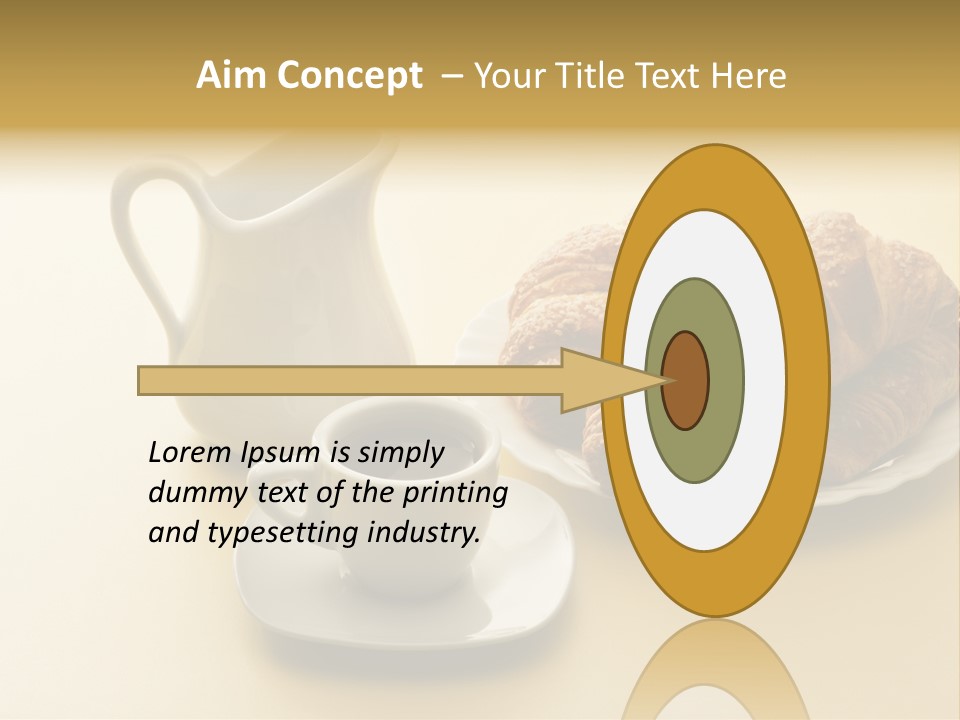 Aim Concept – Your Title Text Here

Lorem Ipsum is simply dummy text of the printing and typesetting industry.